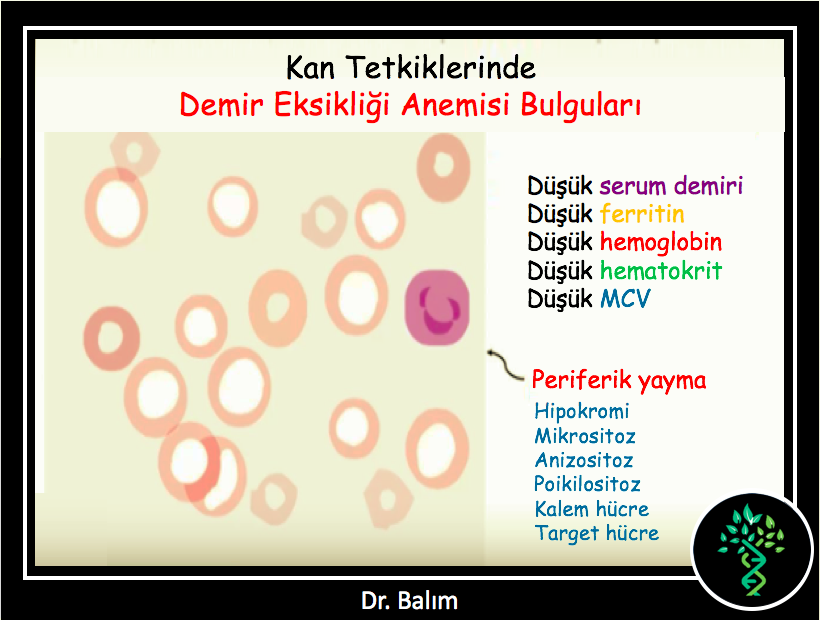 Kan Tetkiklerinde
Demir Eksikliği Anemisi Bulguları

Düşük serum demiri
Düşük ferritin
Düşük hemoglobin
Düşük hematokrit
Düşük MCV

Periferik yayma
Hipokromi
Mikrositoz
Anizositoz
Poikilositoz
Kalem hücre
Target hücre

Dr. Balım